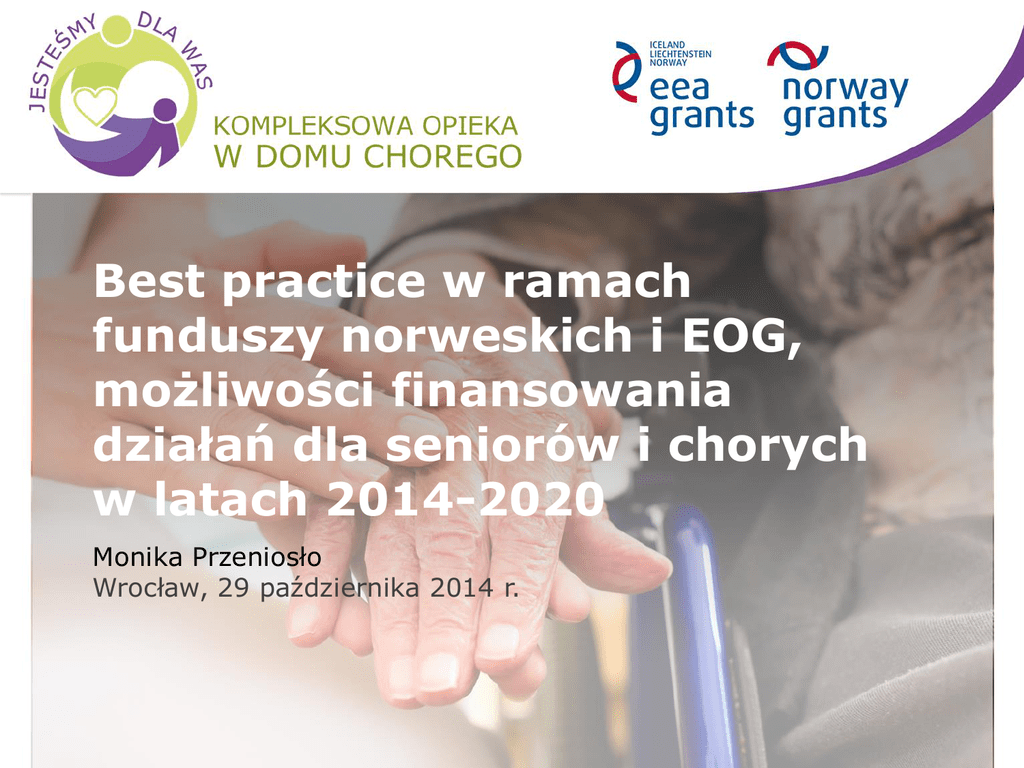 JESTEŚMY DLA WAS

KOMPLEKSOWA OPIEKA
W DOMU CHOREGO

ICELAND
LIECHTENSTEIN
NORWAY
eea
grants

norway
grants

Best practice w ramach funduszy norweskich i EOG, możliwości finansowania działań dla seniorów i chorych w latach 2014-2020

Monika Przeniosło
Wrocław, 29 października 2014 r.